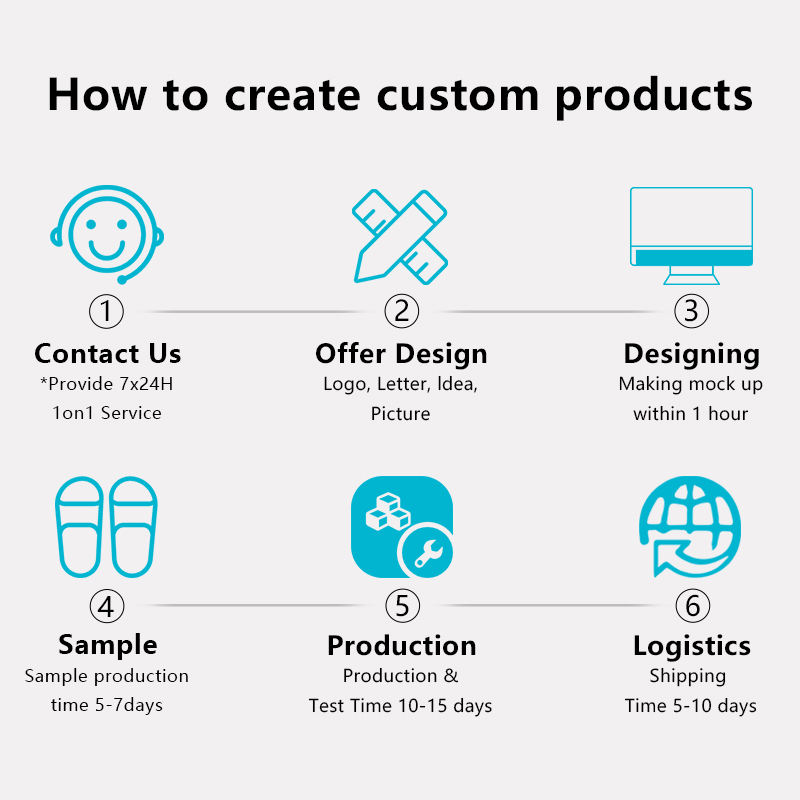 How to create custom products

①
Contact Us
*Provide 7x24H
1on1 Service

②
Offer Design
Logo, Letter, Idea,
Picture

③
Designing
Making mock up
within 1 hour

④
Sample
Sample production
time 5-7days

⑤
Production
Production &
Test Time 10-15 days

⑥
Logistics
Shipping
Time 5-10 days